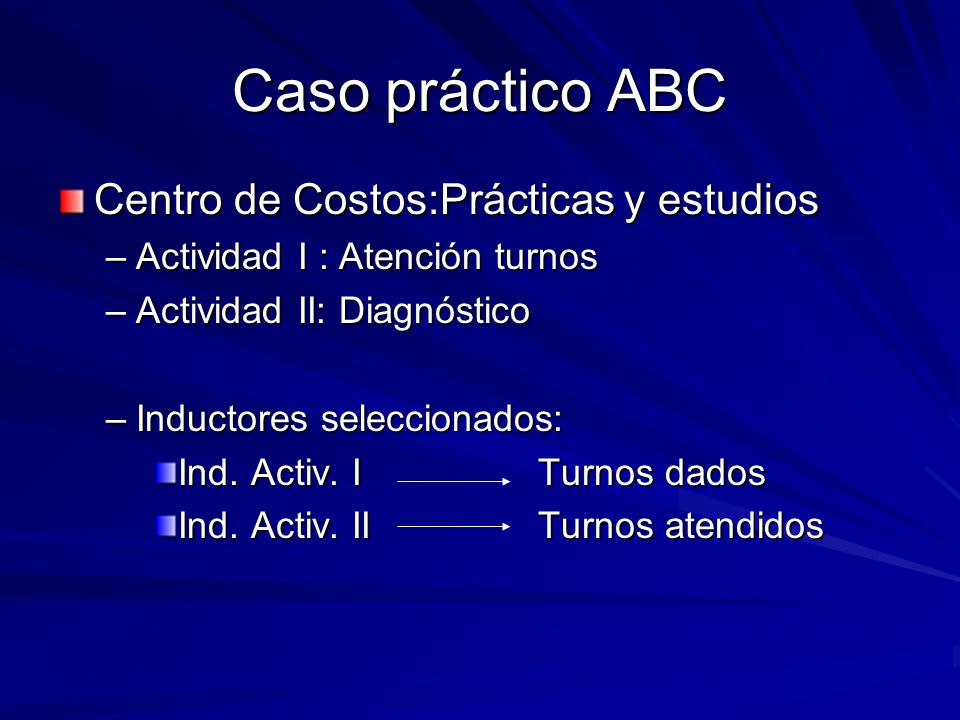 Caso práctico ABC

Centro de Costos:Prácticas y estudios
– Actividad I : Atención turnos
– Actividad II: Diagnóstico

– Inductores seleccionados:
Ind. Activ. I → Turnos dados
Ind. Activ. II → Turnos atendidos